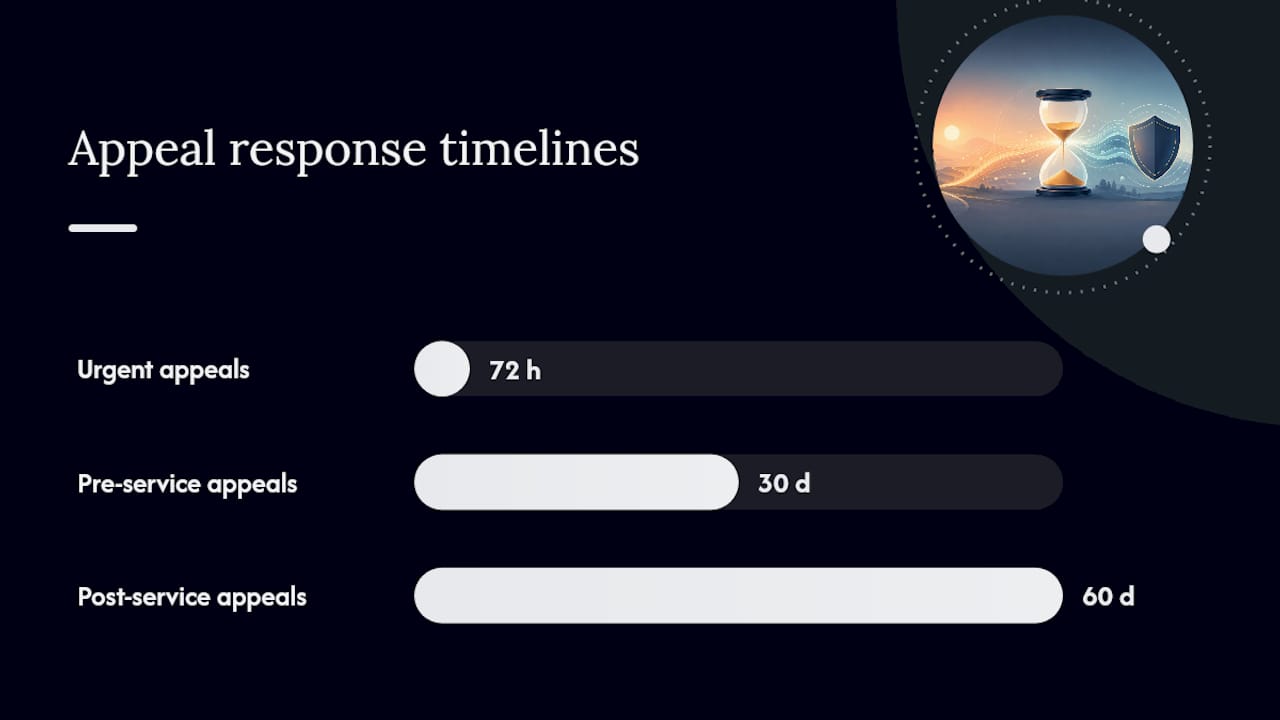 Appeal response timelines

Urgent appeals
72 h

Pre-service appeals
30 d

Post-service appeals
60 d